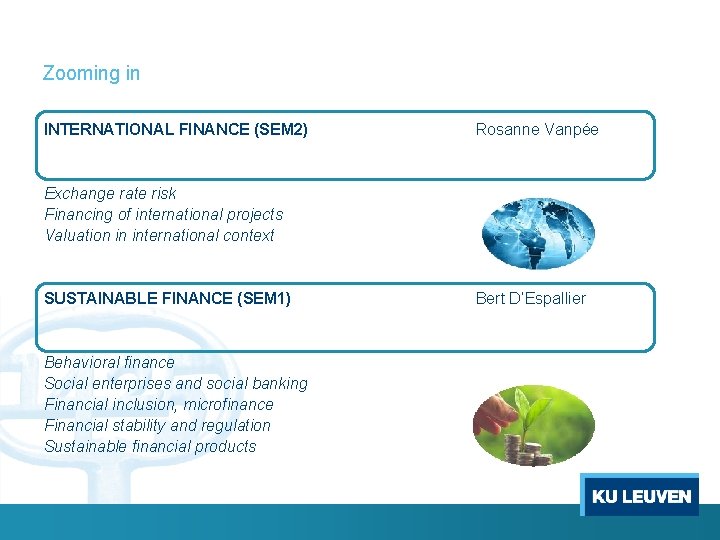 Zooming in

INTERNATIONAL FINANCE (SEM2) Rosanne Vanpée

Exchange rate risk
Financing of international projects
Valuation in international context

SUSTAINABLE FINANCE (SEM1) Bert D'Espallier

Behavioral finance
Social enterprises and social banking
Financial inclusion, microfinance
Financial stability and regulation
Sustainable financial products

KU LEUVEN